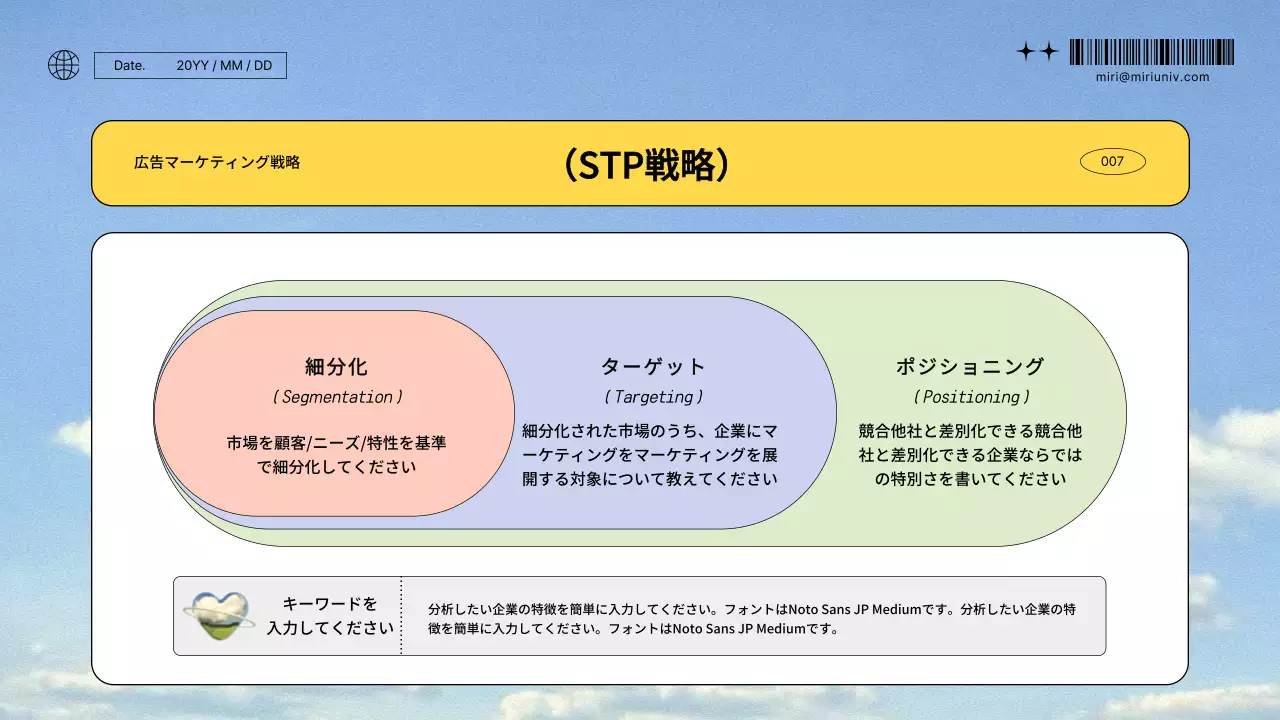 Date. 20YY / MM / DD

miri@miriuniv.com

広告マーケティング戦略

（STP戦略）

007

細分化
( Segmentation )
市場を顧客/ニーズ/特性を基準で細分化してください

ターゲット
( Targeting )
細分化された市場のうち、企業にマーケティングをマーケティングを展開する対象について教えてください

ポジショニング
( Positioning )
競合他社と差別化できる競合他社と差別化できる企業ならではの特別さを書いてください

キーワードを入力してください

分析したい企業の特徴を簡単に入力してください。フォントはNoto Sans JP Mediumです。分析したい企業の特徴を簡単に入力してください。フォントはNoto Sans JP Mediumです。